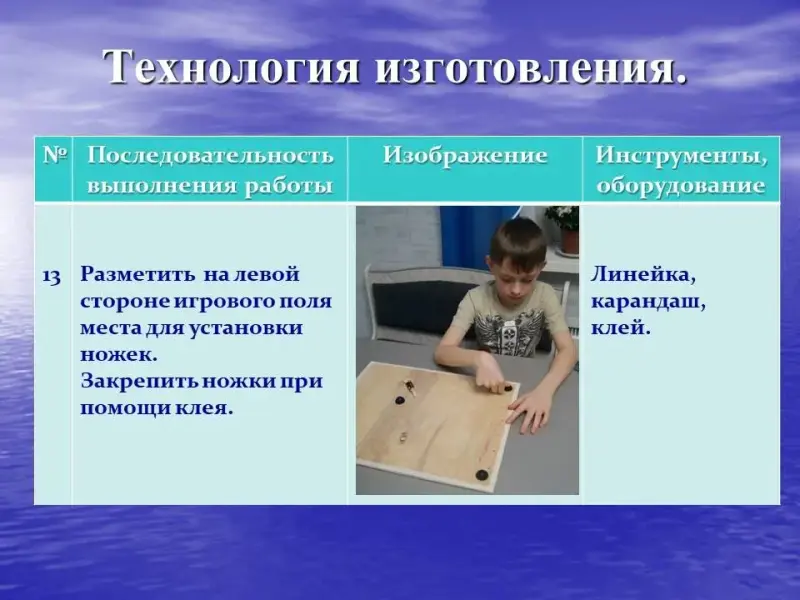 Технология изготовления.

| № | Последовательность выполнения работы | Изображение | Инструменты, оборудование |
|---|---|---|---|
| 13 | Разметить на левой стороне игрового поля места для установки ножек. Закрепить ножки при помощи клея. | | Линейка, карандаш, клей. |